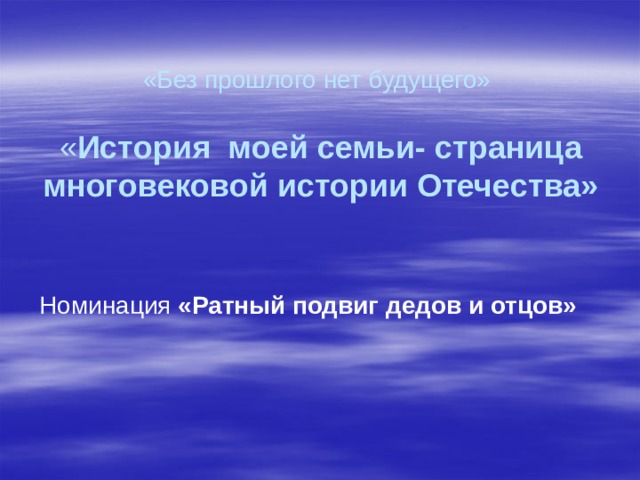 «Без прошлого нет будущего»

«История моей семьи- страница многовековой истории Отечества»

Номинация «Ратный подвиг дедов и отцов»